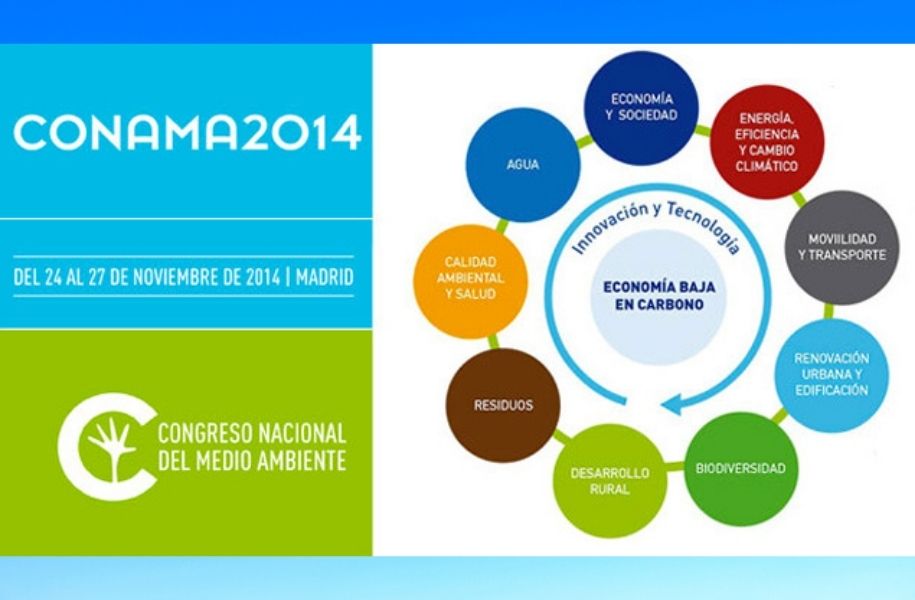 CONAMA2014

DEL 24 AL 27 DE NOVIEMBRE DE 2014 | MADRID

CONGRESO NACIONAL DEL MEDIO AMBIENTE

ECONOMÍA Y SOCIEDAD

ENERGÍA, EFICIENCIA Y CAMBIO CLIMÁTICO

MOVIILIDAD Y TRANSPORTE

RENOVACIÓN URBANA Y EDIFICACIÓN

BIODIVERSIDAD

DESARROLLO RURAL

RESIDUOS

CALIDAD AMBIENTAL Y SALUD

AGUA

Innovación y Tecnología

ECONOMÍA BAJA EN CARBONO